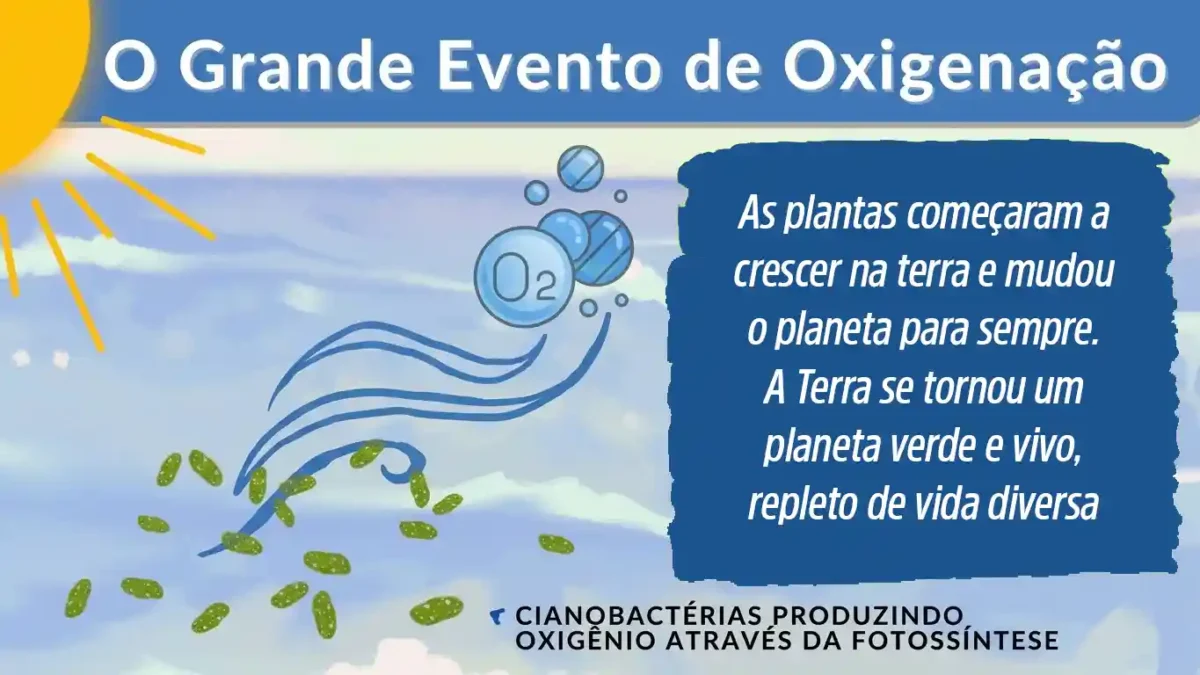 O Grande Evento de Oxigenação

$O_2$

As plantas começaram a crescer na terra e mudou o planeta para sempre. A Terra se tornou um planeta verde e vivo, repleto de vida diversa

CIANOBACTÉRIAS PRODUZINDO OXIGÊNIO ATRAVÉS DA FOTOSSÍNTESE